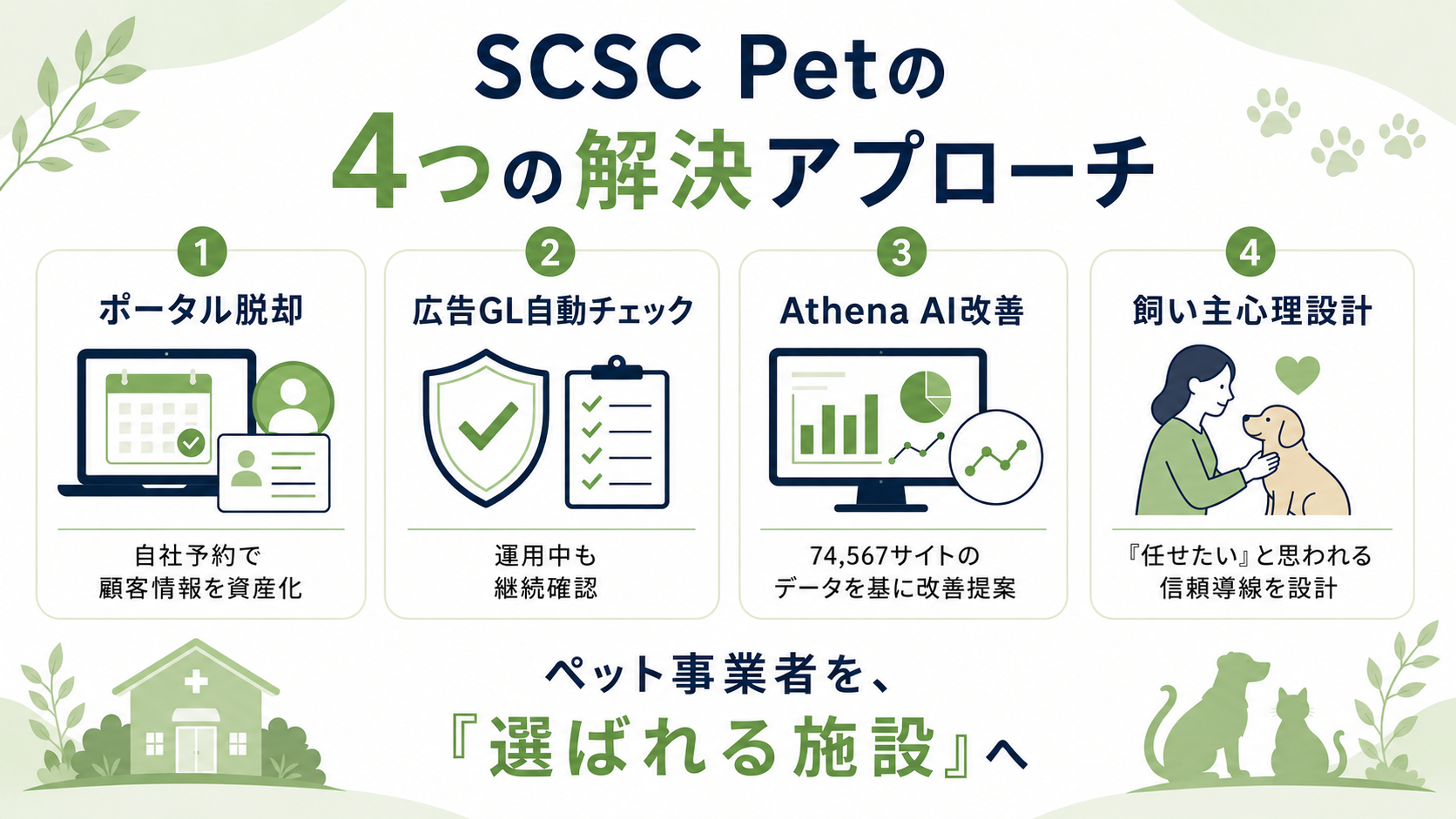 SCSC Petの
4つの解決アプローチ

1
ポータル脱却
自社予約で
顧客情報を資産化

2
広告GL自動チェック
運用中も
継続確認

3
Athena AI改善
74,567サイトの
データを基に改善提案

4
飼い主心理設計
『任せたい』と思われる
信頼導線を設計

ペット事業者を、
『選ばれる施設』へ